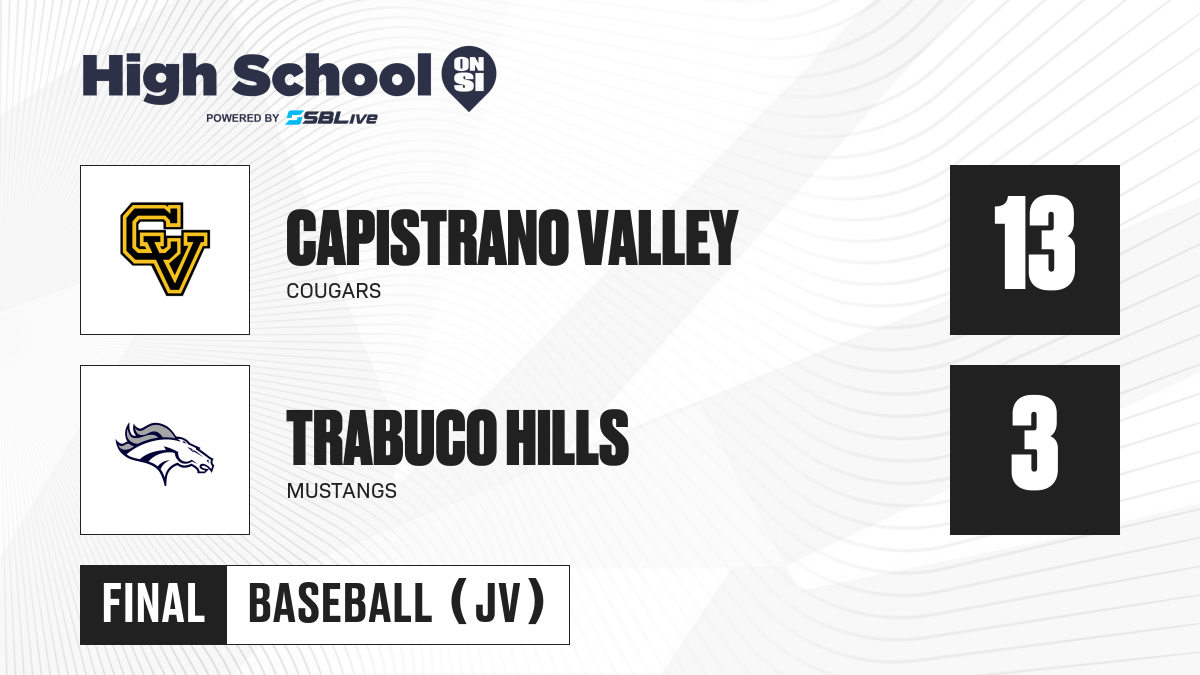 High School ON SI
POWERED BY SBLive

CV

CAPISTRANO VALLEY
COUGARS

13

TRABUCO HILLS
MUSTANGS

3

FINAL BASEBALL (JV)